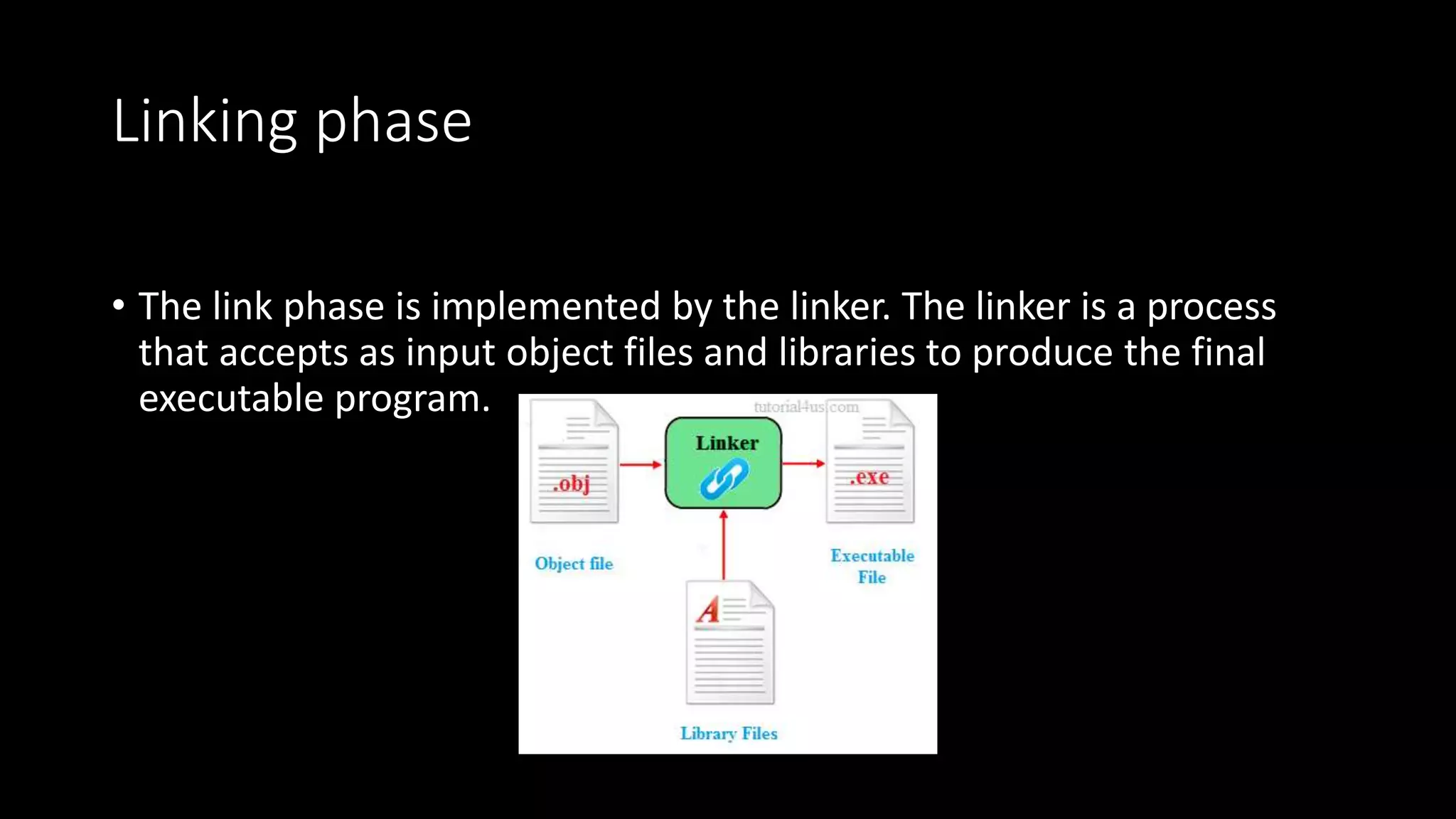 Linking phase

• The link phase is implemented by the linker. The linker is a process that accepts as input object files and libraries to produce the final executable program.

tutorial4us.com

.obj

Linker

.exe

Object file

Executable File

A

Library Files